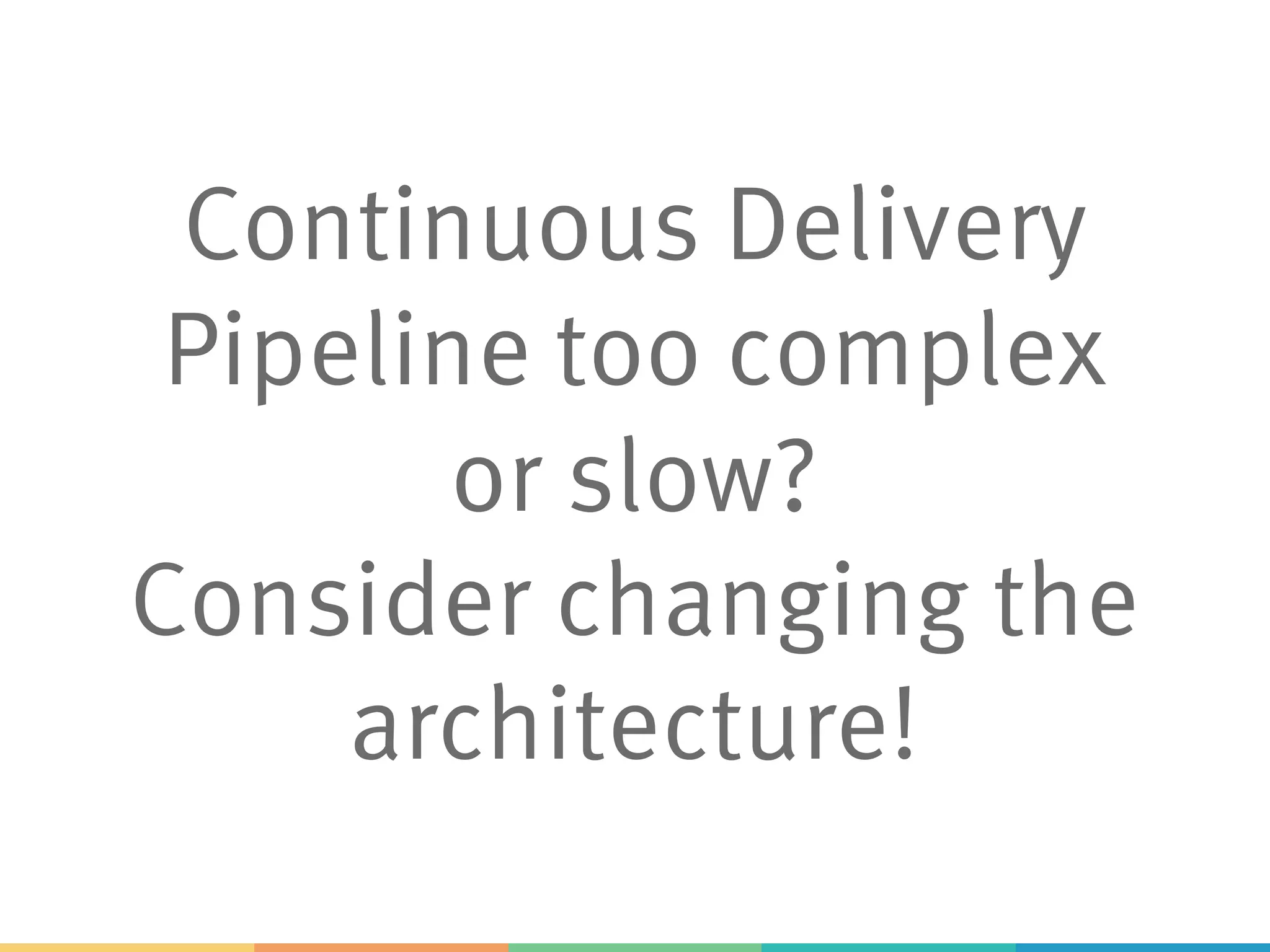 Continuous Delivery Pipeline too complex or slow?
Consider changing the architecture!